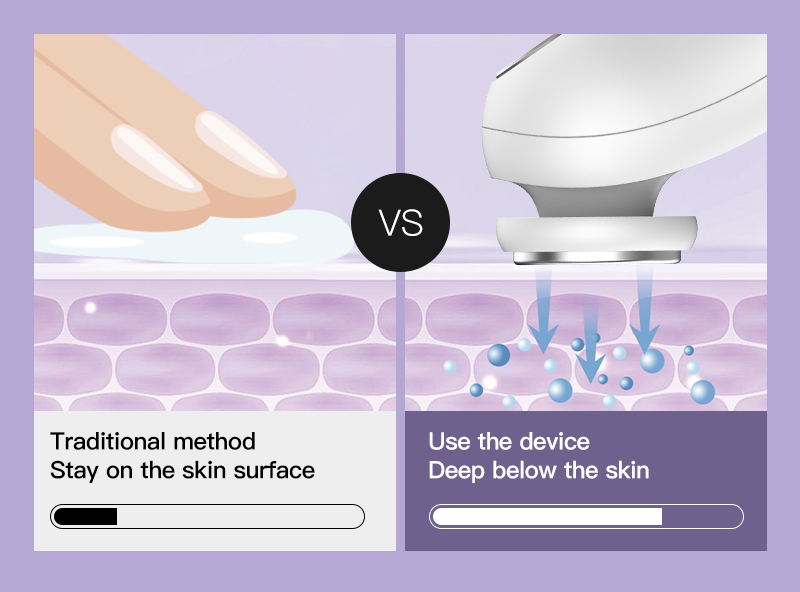 VS

Traditional method
Stay on the skin surface

Use the device
Deep below the skin